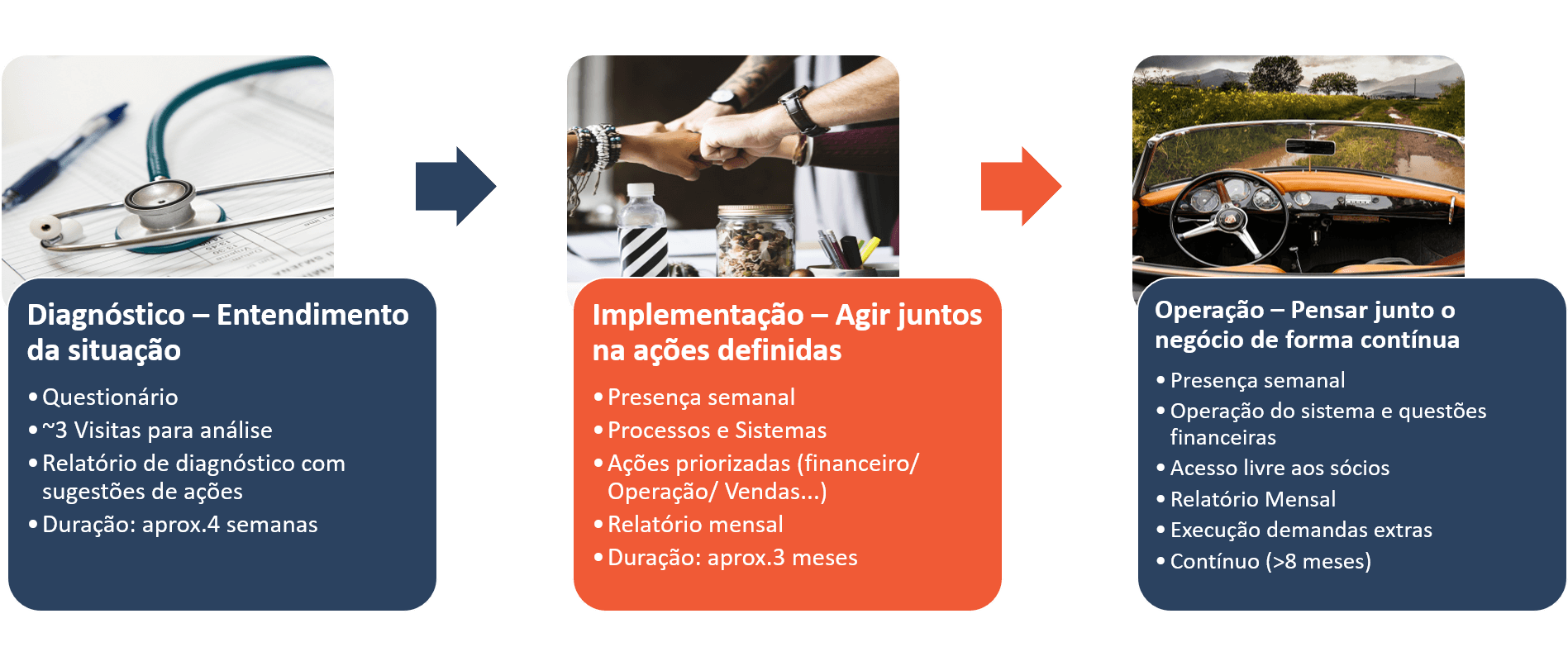 Diagnóstico – Entendimento da situação

• Questionário
• ~3 Visitas para análise
• Relatório de diagnóstico com sugestões de ações
• Duração: aprox.4 semanas

Implementação – Agir juntos na ações definidas

• Presença semanal
• Processos e Sistemas
• Ações priorizadas (financeiro/ Operação/ Vendas...)
• Relatório mensal
• Duração: aprox.3 meses

Operação – Pensar junto o negócio de forma contínua

• Presença semanal
• Operação do sistema e questões financeiras
• Acesso livre aos sócios
• Relatório Mensal
• Execução demandas extras
• Contínuo (>8 meses)